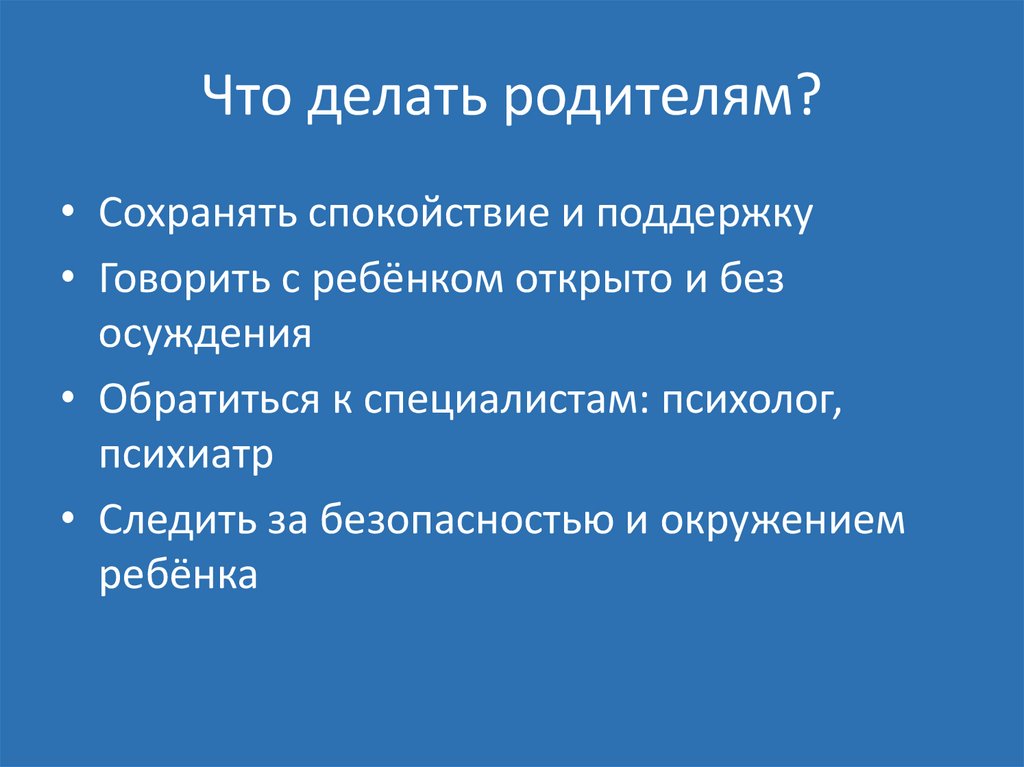 Что делать родителям?

• Сохранять спокойствие и поддержку
• Говорить с ребёнком открыто и без осуждения
• Обратиться к специалистам: психолог, психиатр
• Следить за безопасностью и окружением ребёнка